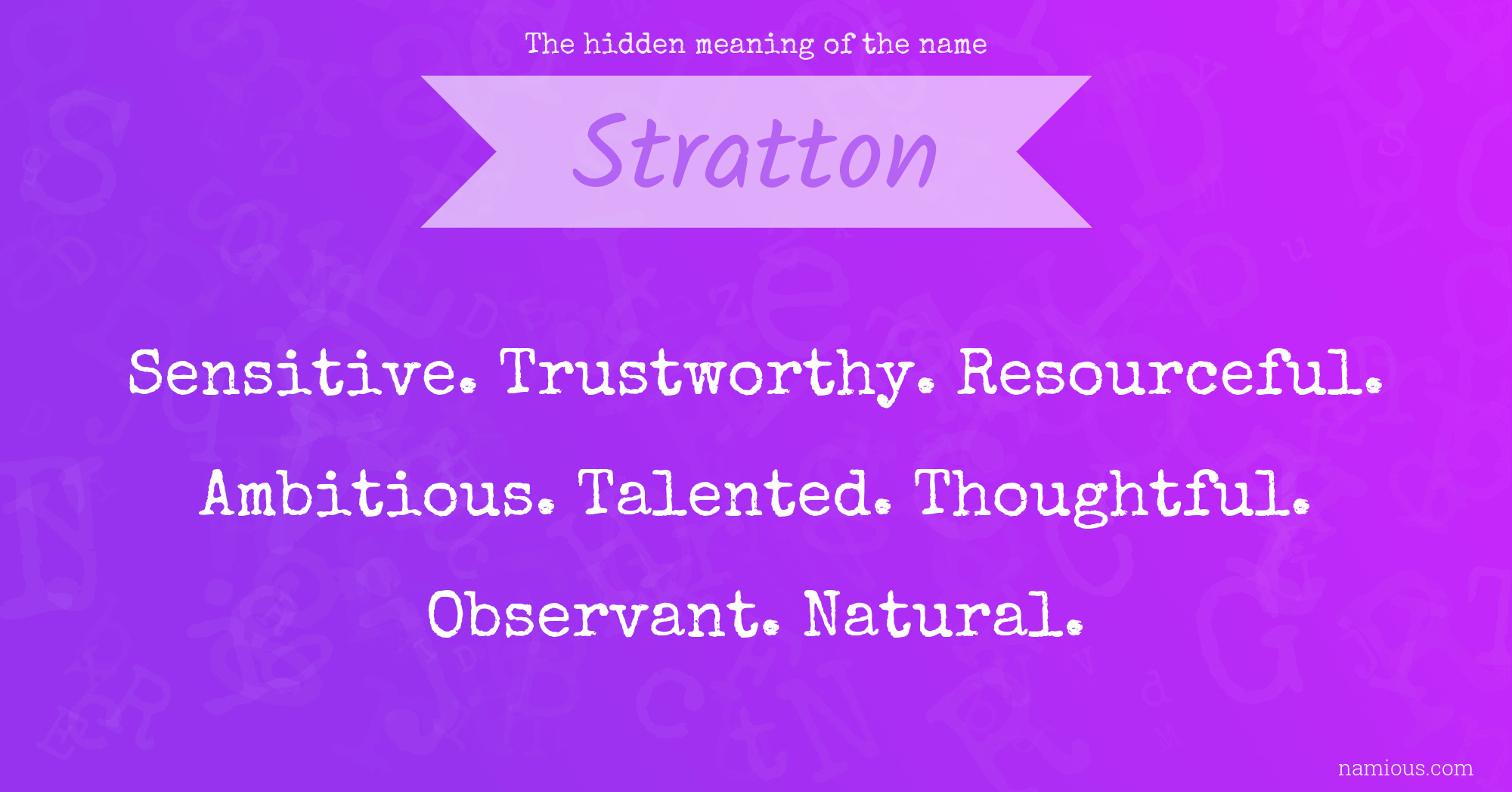 The hidden meaning of the name

Stratton

Sensitive. Trustworthy. Resourceful. Ambitious. Talented. Thoughtful. Observant. Natural.

namious.com